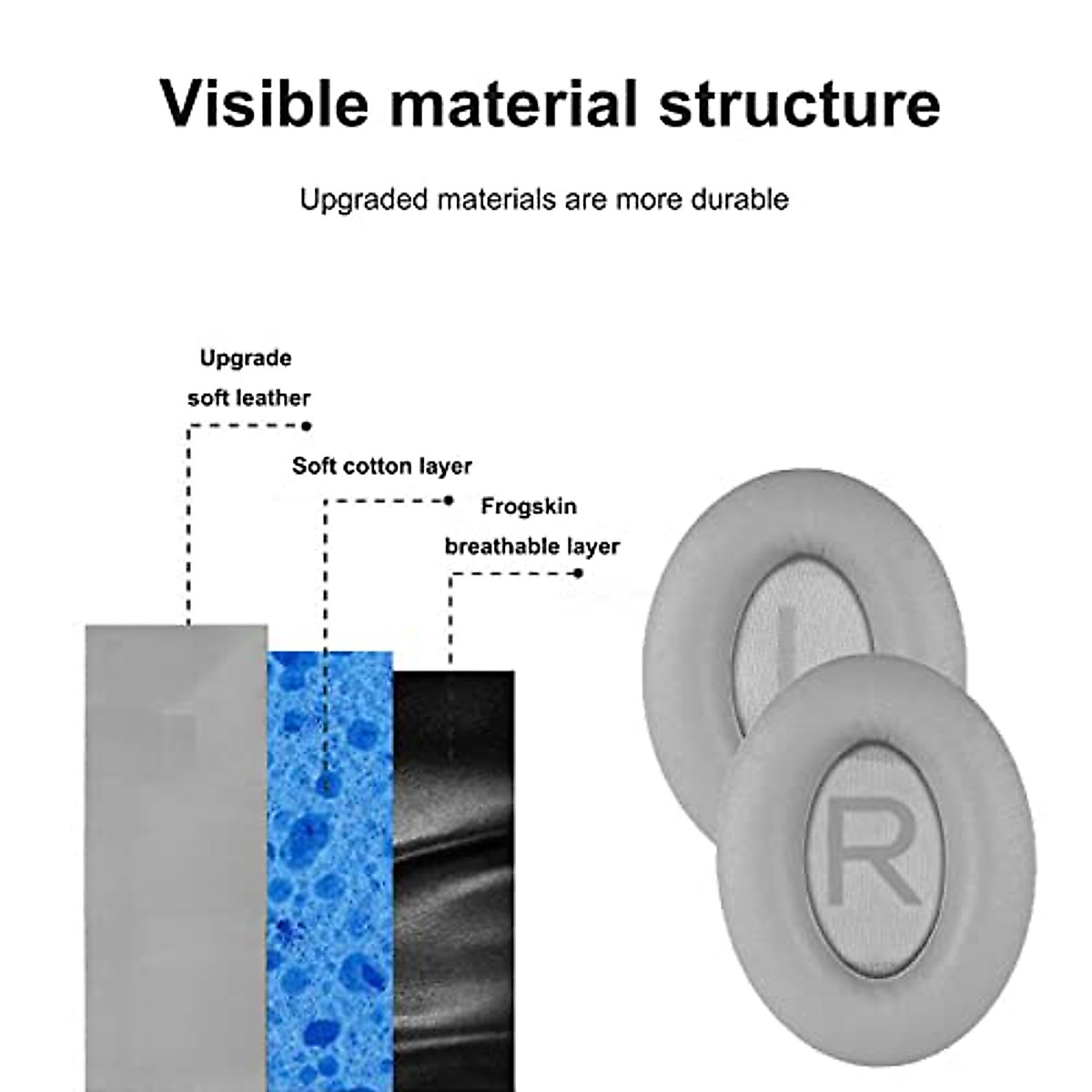 Visible material structure

Upgraded materials are more durable

Upgrade soft leather

Soft cotton layer

Frogskin breathable layer

L

R